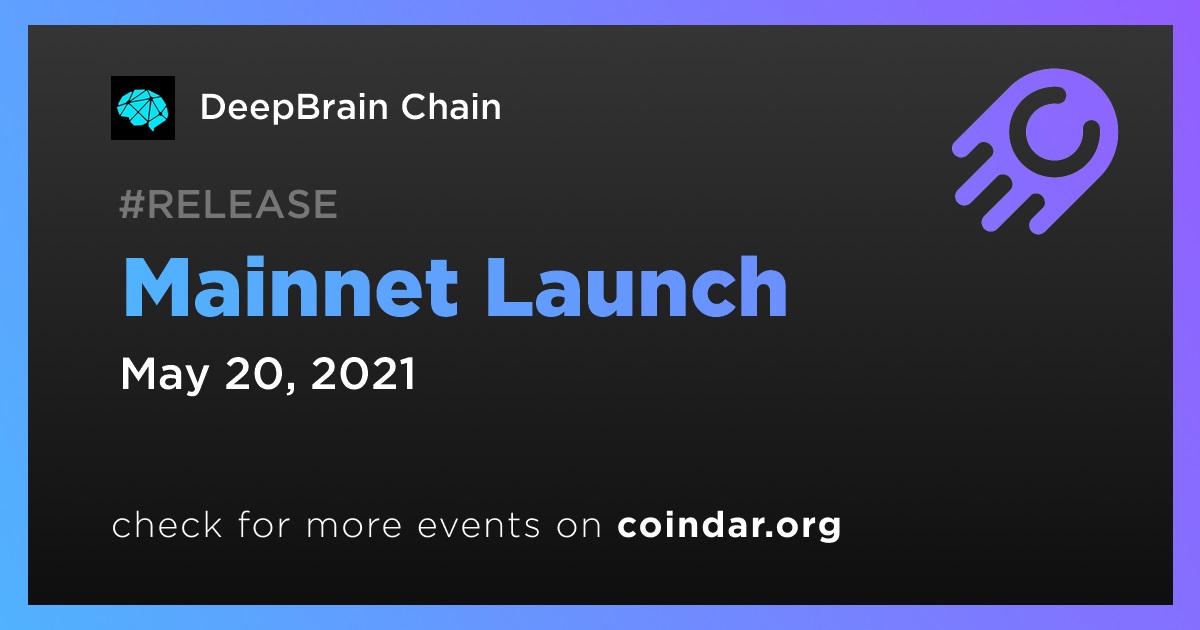 DeepBrain Chain

#RELEASE

Mainnet Launch

May 20, 2021

check for more events on coindar.org